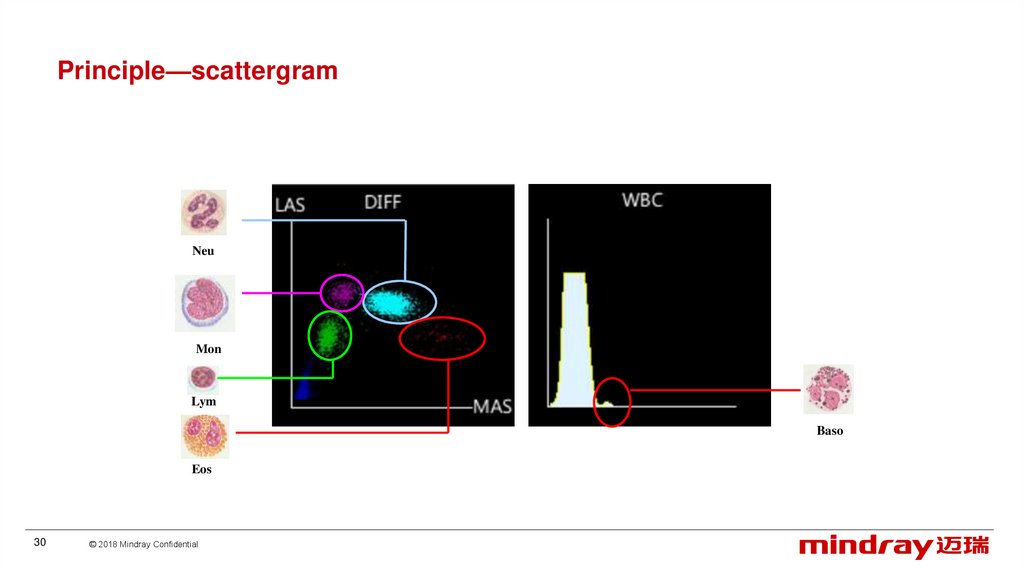 Principle—scattergram

Neu

Mon

Lym

Eos

LAS DIFF

MAS

WBC

Baso

30 © 2018 Mindray Confidential

mindray 迈瑞